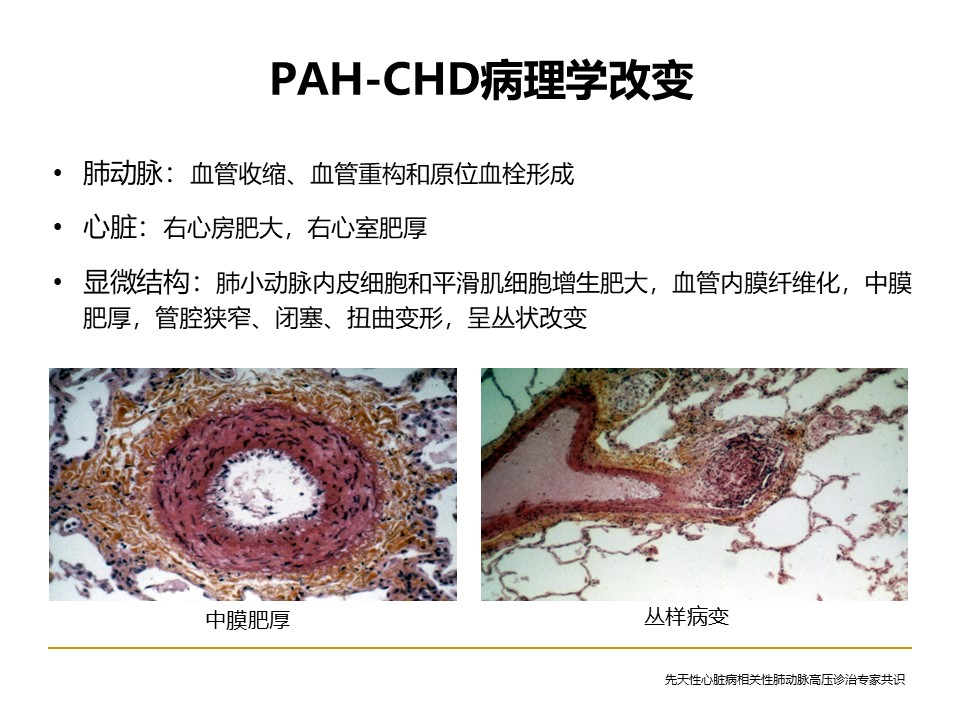 PAH-CHD病理学改变

• 肺动脉：血管收缩、血管重构和原位血栓形成

• 心脏：右心房肥大，右心室肥厚

• 显微结构：肺小动脉内皮细胞和平滑肌细胞增生肥大，血管内膜纤维化，中膜肥厚，管腔狭窄、闭塞、扭曲变形，呈丛状改变

中膜肥厚

丛样病变

先天性心脏病相关性肺动脉高压诊治专家共识